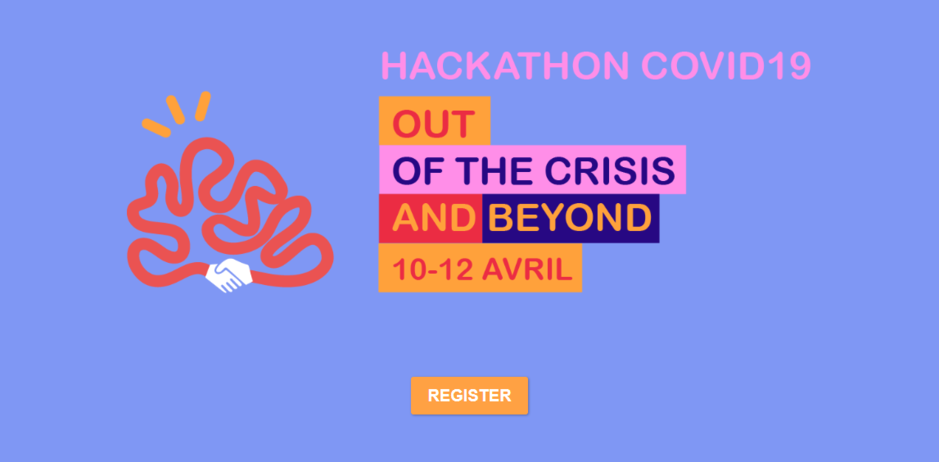 HACKATHON COVID19

OUT
OF THE CRISIS
AND BEYOND
10-12 AVRIL

REGISTER